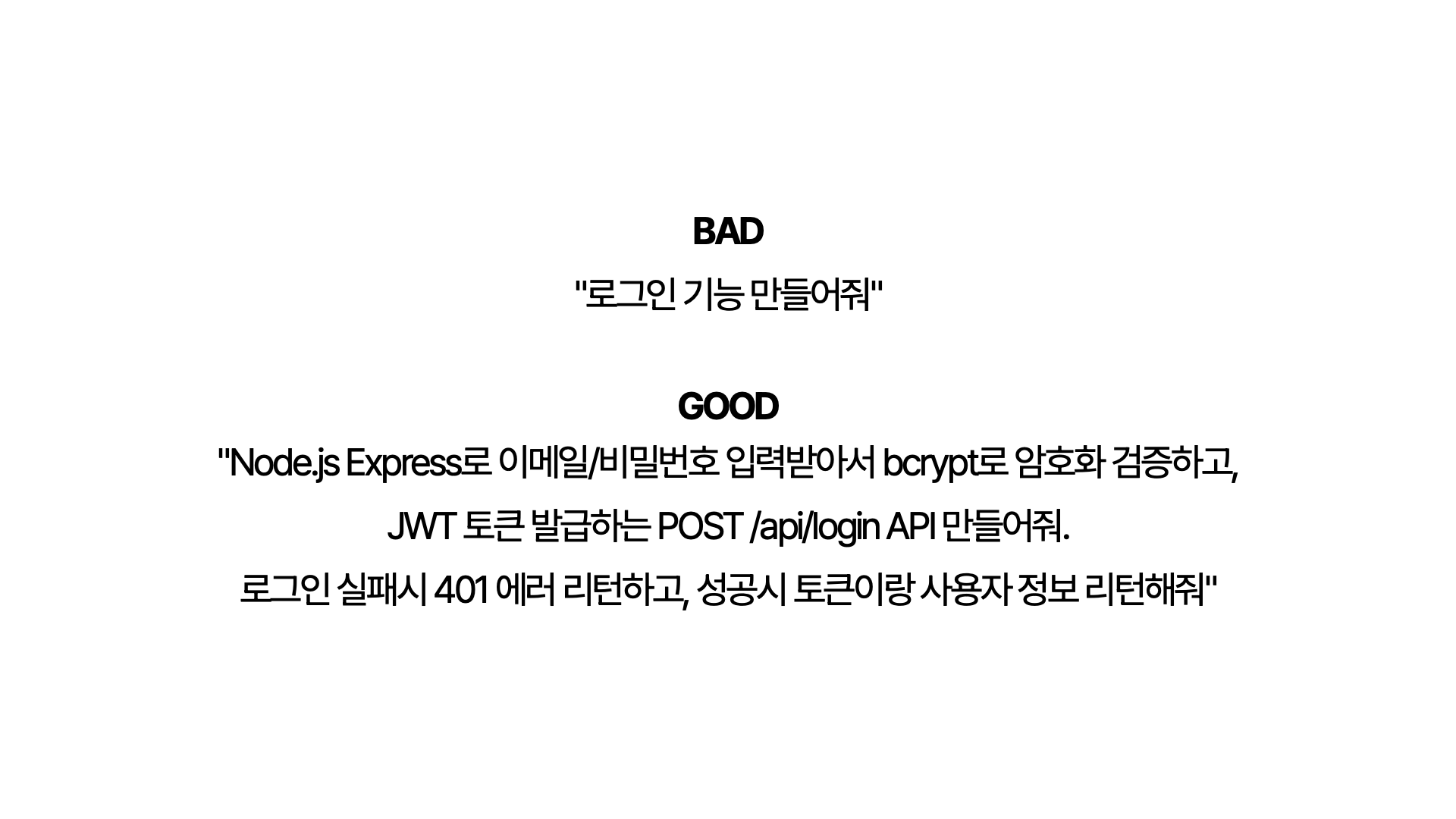 BAD

"로그인 기능 만들어줘"

GOOD

"Node.js Express로 이메일/비밀번호 입력받아서 bcrypt로 암호화 검증하고,
JWT 토큰 발급하는 POST /api/login API 만들어줘.
로그인 실패시 401 에러 리턴하고, 성공시 토큰이랑 사용자 정보 리턴해줘"